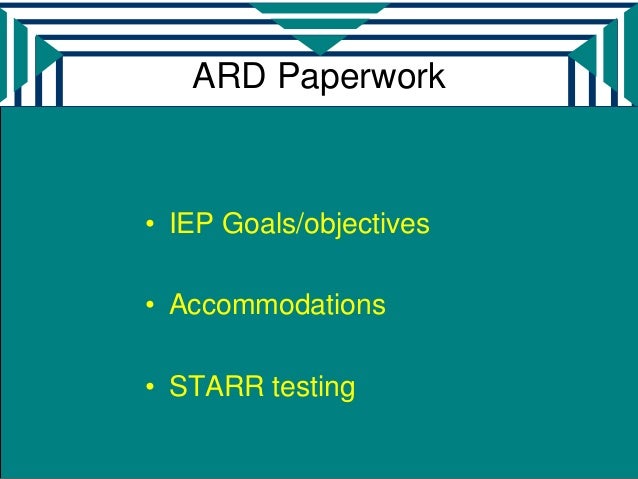 ARD Paperwork

• IEP Goals/objectives

• Accommodations

• STARR testing